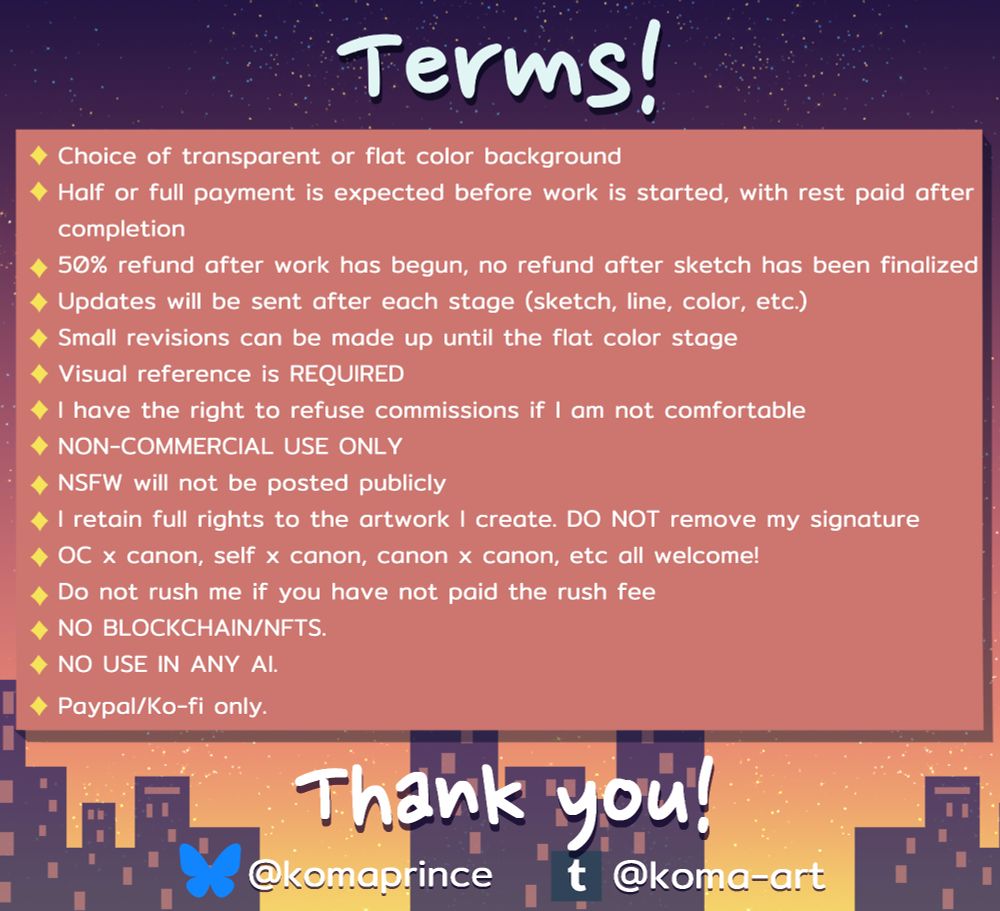 Terms!

◆ Choice of transparent or flat color background
◆ Half or full payment is expected before work is started, with rest paid after completion
◆ 50% refund after work has begun, no refund after sketch has been finalized
◆ Updates will be sent after each stage (sketch, line, color, etc.)
◆ Small revisions can be made up until the flat color stage
◆ Visual reference is REQUIRED
◆ I have the right to refuse commissions if I am not comfortable
◆ NON-COMMERCIAL USE ONLY
◆ NSFW will not be posted publicly
◆ I retain full rights to the artwork I create. DO NOT remove my signature
◆ OC x canon, self x canon, canon x canon, etc all welcome!
◆ Do not rush me if you have not paid the rush fee
◆ NO BLOCKCHAIN/NFTS.
◆ NO USE IN ANY AI.
◆ Paypal/Ko-fi only.

Thank you!

@komaprince t @koma-art